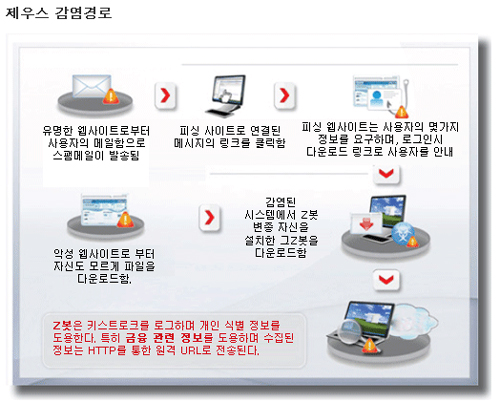 제우스 감염경로

유명한 웹사이트로부터 사용자의 메일함으로 스팸메일이 발송됨

피싱 사이트로 연결된 메시지의 링크를 클릭함

피싱 웹사이트는 사용자의 몇가지 정보를 요구하며, 로그인시 다운로드 링크로 사용자를 안내

악성 웹사이트로 부터 자신도 모르게 파일을 다운로드함.

감염된 시스템에서 Z봇 변종 자신을 설치한 그Z봇을 다운로드함

Z봇은 키스트로크를 로그하며 개인 식별 정보를 도용한다. 특히 금융 관련 정보를 도용하며 수집된 정보는 HTTP를 통한 원격 URL로 전송된다.